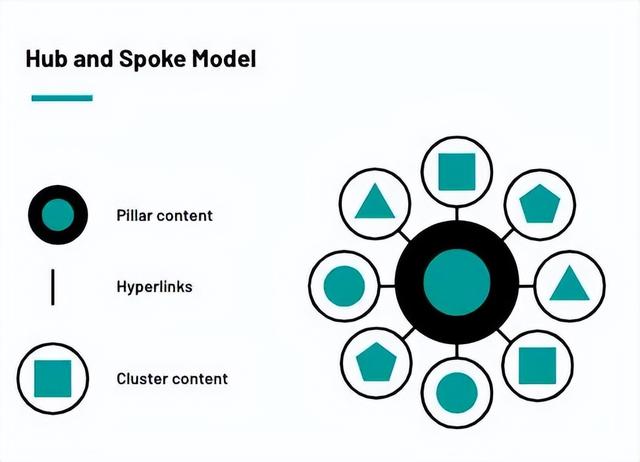 Hub and Spoke Model

Pillar content

Hyperlinks

Cluster content